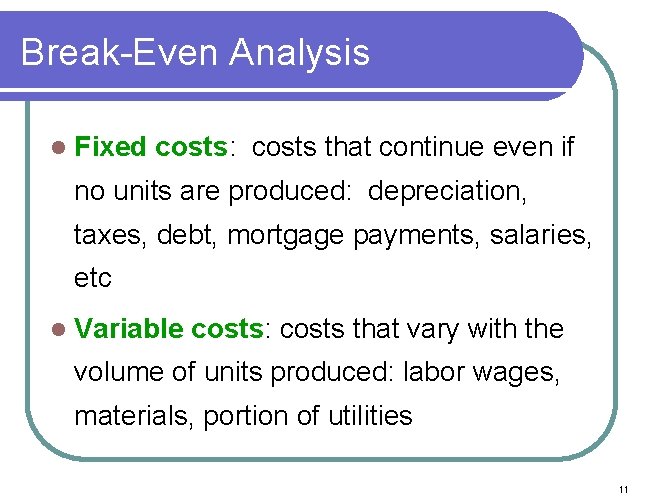 Break-Even Analysis

- Fixed costs: costs that continue even if no units are produced: depreciation, taxes, debt, mortgage payments, salaries, etc

- Variable costs: costs that vary with the volume of units produced: labor wages, materials, portion of utilities

11